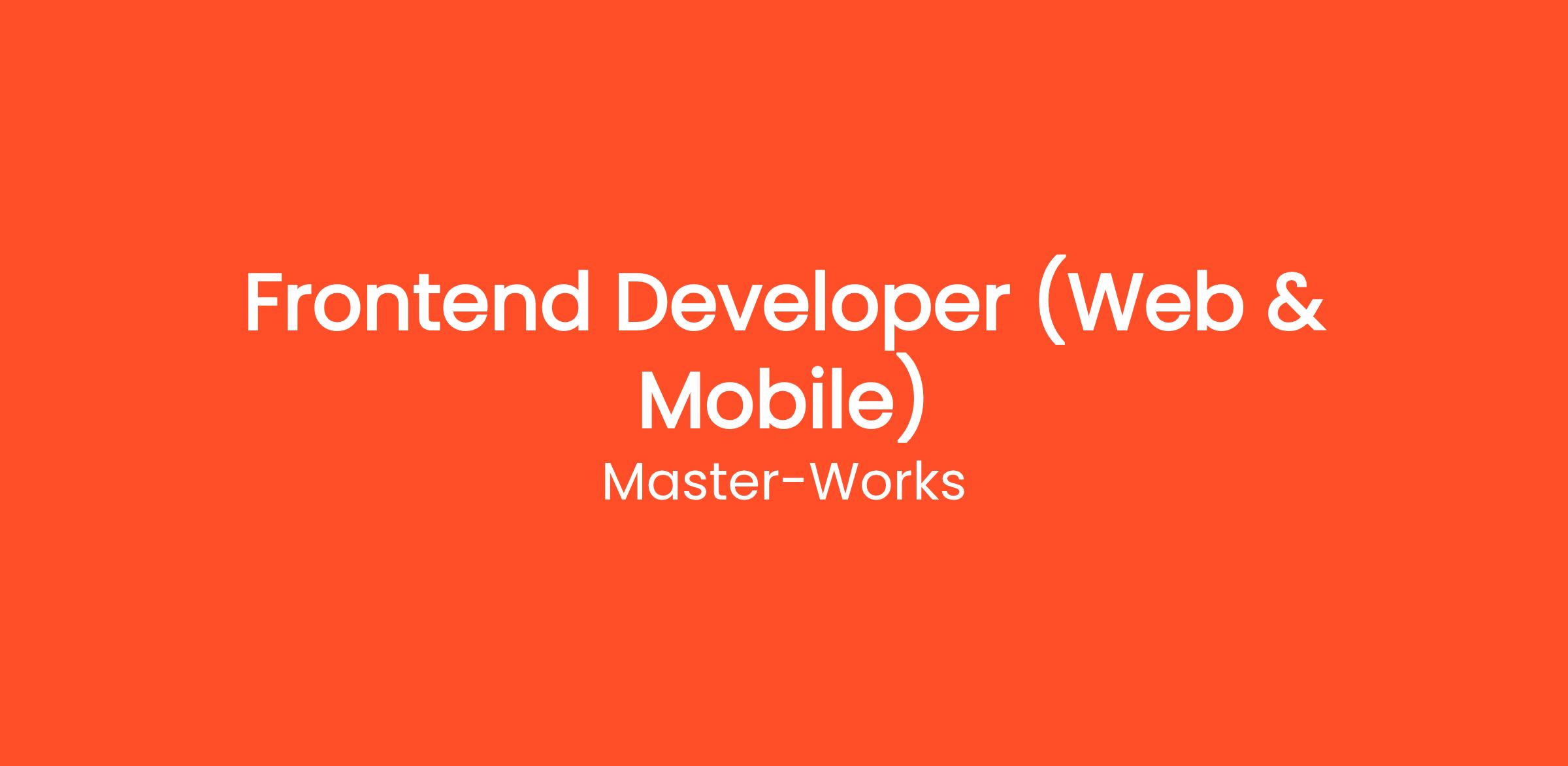 Frontend Developer (Web & Mobile)

Master-Works